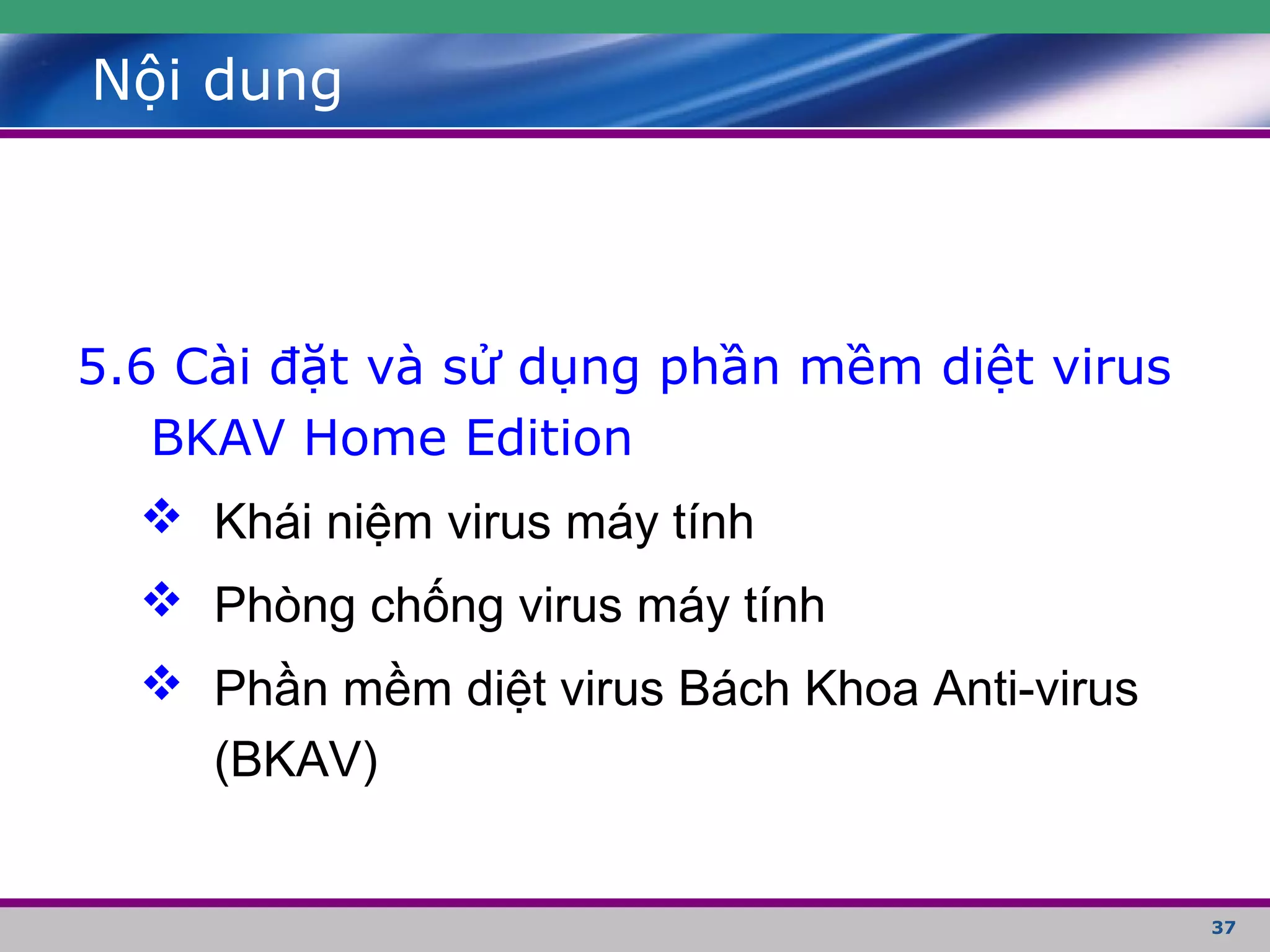 Nội dung

5.6 Cài đặt và sử dụng phần mềm diệt virus BKAV Home Edition

❖ Khái niệm virus máy tính

❖ Phòng chống virus máy tính

❖ Phần mềm diệt virus Bách Khoa Anti-virus (BKAV)

37